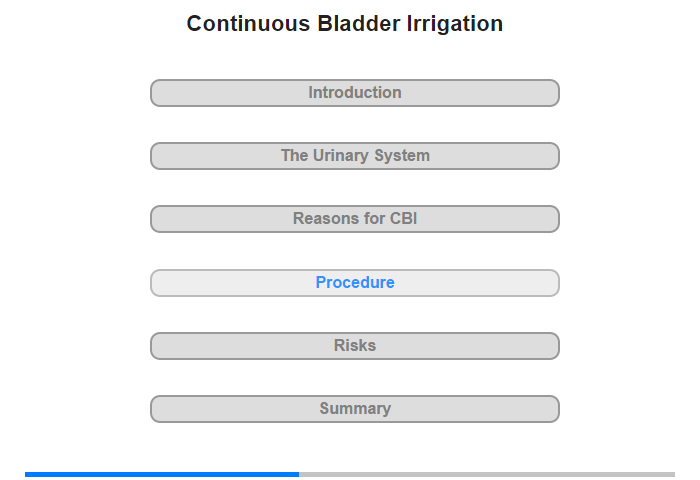 Continuous Bladder Irrigation

Introduction

The Urinary System

Reasons for CBI

Procedure

Risks

Summary